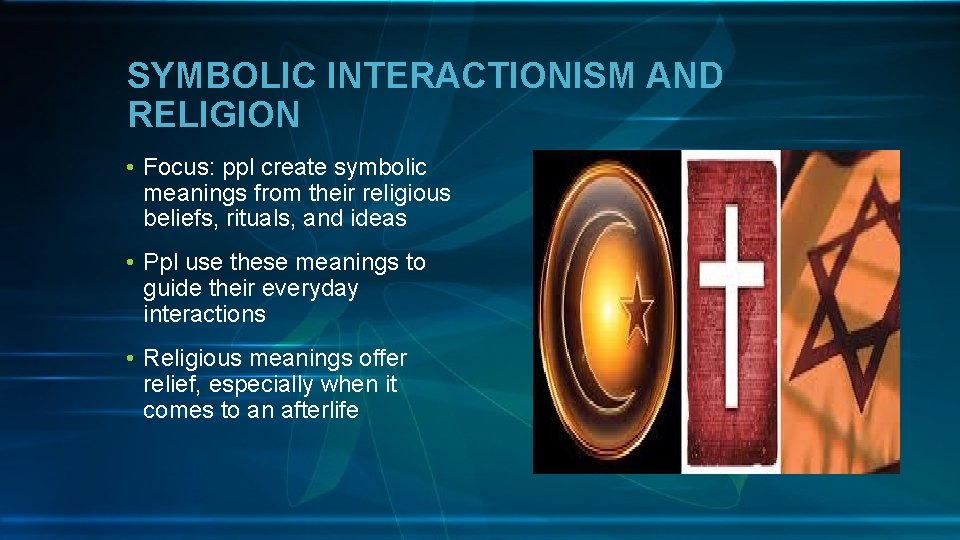 SYMBOLIC INTERACTIONISM AND RELIGION

• Focus: ppl create symbolic meanings from their religious beliefs, rituals, and ideas

• Ppl use these meanings to guide their everyday interactions

• Religious meanings offer relief, especially when it comes to an afterlife